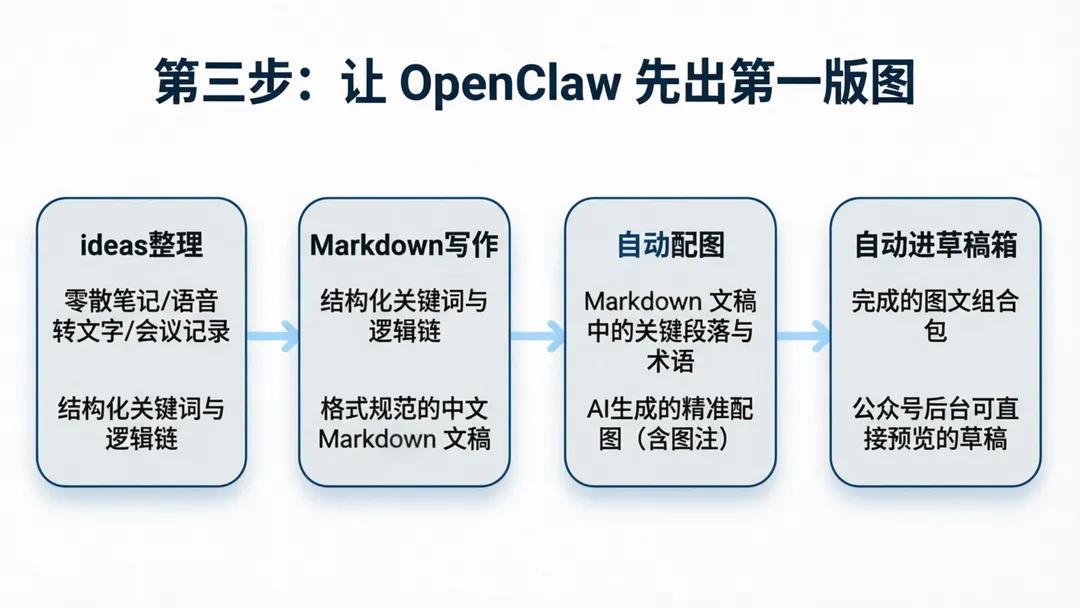 第三步：让 OpenClaw 先出第一版图

ideas整理

零散笔记/语音转文字/会议记录

结构化关键词与逻辑链

Markdown写作

结构化关键词与逻辑链

格式规范的中文 Markdown 文稿

自动配图

Markdown 文稿中的关键段落与术语

AI生成的精准配图（含图注）

自动进草稿箱

完成的图文组合包

公众号后台可直接预览的草稿